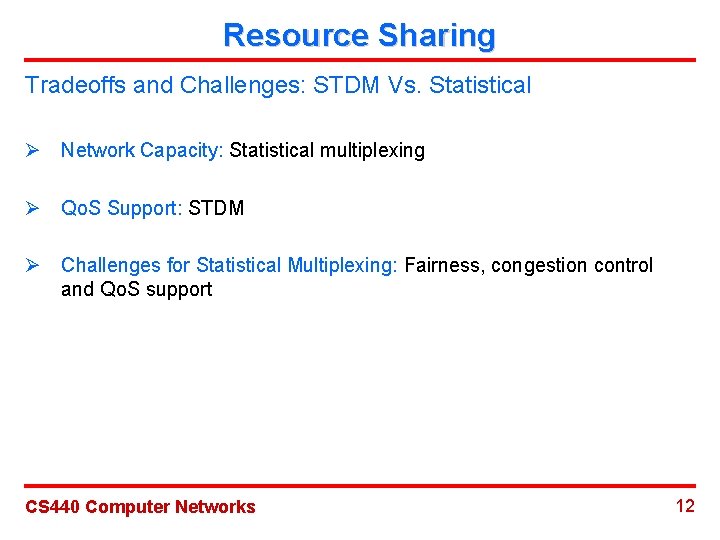 Resource Sharing

Tradeoffs and Challenges: STDM Vs. Statistical

➢ Network Capacity: Statistical multiplexing

➢ QoS Support: STDM

➢ Challenges for Statistical Multiplexing: Fairness, congestion control and QoS support

CS440 Computer Networks

12